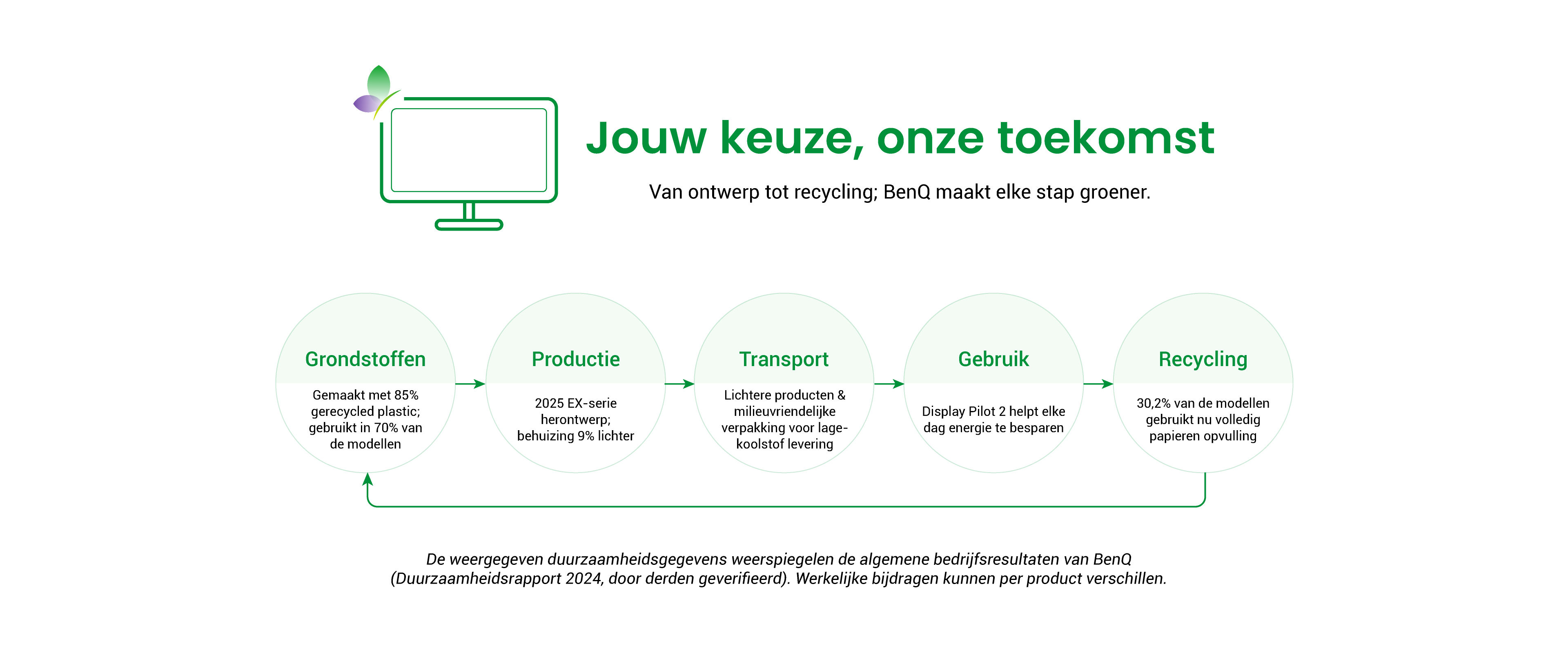 Jouw keuze, onze toekomst

Van ontwerp tot recycling; BenQ maakt elke stap groener.

Grondstoffen

Gemaakt met 85% gerecycled plastic; gebruikt in 70% van de modellen

Productie

2025 EX-serie herontwerp; behuizing 9% lichter

Transport

Lichtere producten & milieuvriendelijke verpakking voor lage-koolstof levering

Gebruik

Display Pilot 2 helpt elke dag energie te besparen

Recycling

30,2% van de modellen gebruikt nu volledig papieren opvulling

De weergegeven duurzaamheidsgegevens weerspiegelen de algemene bedrijfsresultaten van BenQ (Duurzaamheidsrapport 2024, door derden geverifieerd). Werkelijke bijdragen kunnen per product verschillen.